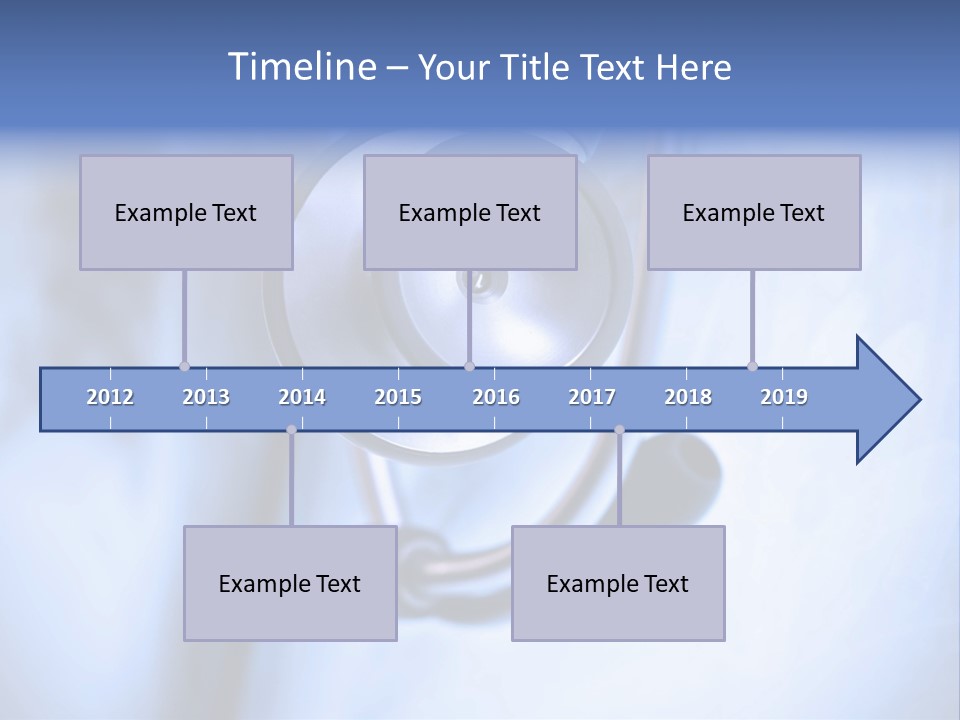 Timeline – Your Title Text Here

Example Text

Example Text

Example Text

2012 2013 2014 2015 2016 2017 2018 2019

Example Text

Example Text